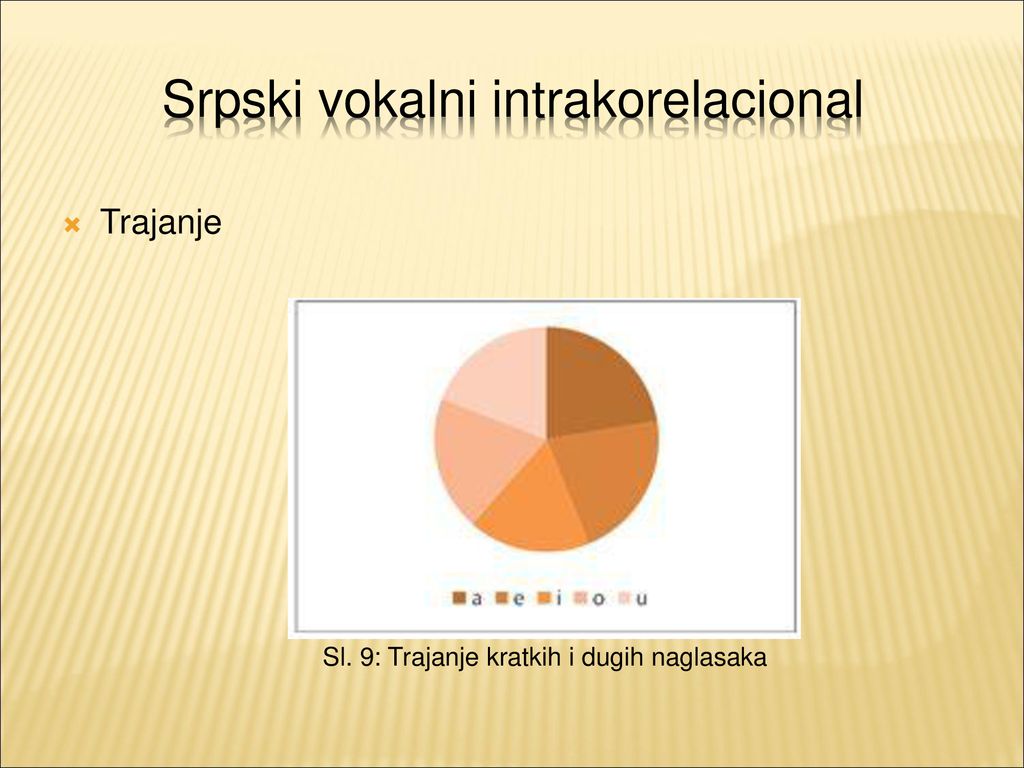 Srpski vokalni intrakorelacional

Trajanje

a e i o u

Sl. 9: Trajanje kratkih i dugih naglasaka